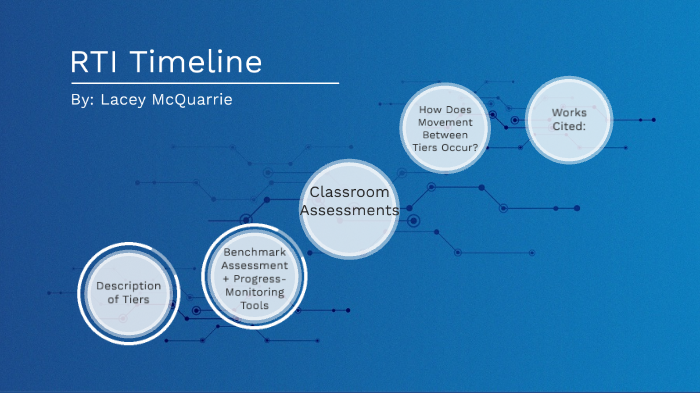 RTI Timeline

By: Lacey McQuarrie

Description of Tiers

Benchmark Assessment + Progress-Monitoring Tools

Classroom Assessments

How Does Movement Between Tiers Occur?

Works Cited: